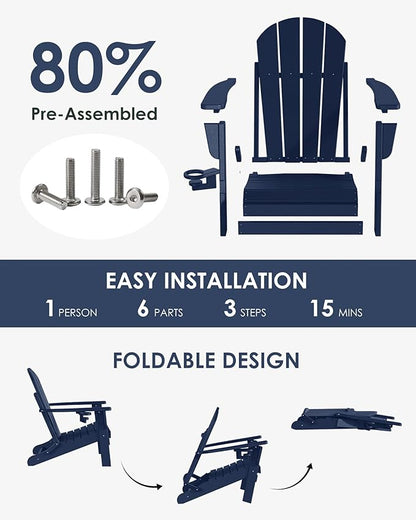 80%
Pre-Assembled

EASY INSTALLATION
1 PERSON 6 PARTS 3 STEPS 15 MINS

FOLDABLE DESIGN